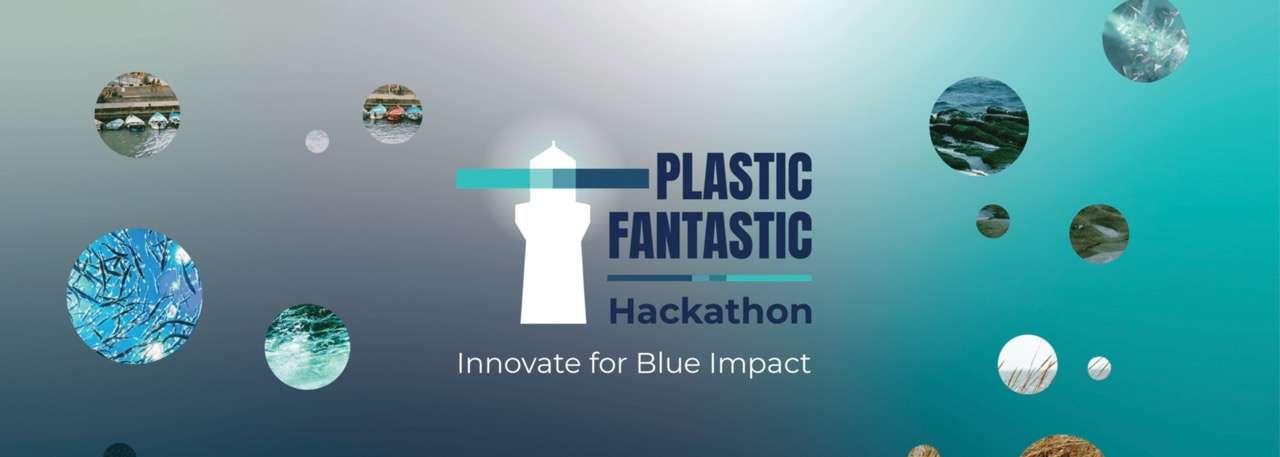 PLASTIC
FANTASTIC
Hackathon
Innovate for Blue Impact